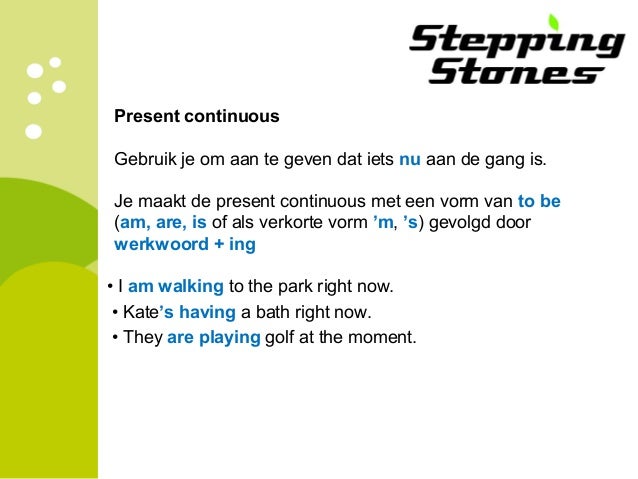 Stepping Stones

Present continuous

Gebruik je om aan te geven dat iets nu aan de gang is.

Je maakt de present continuous met een vorm van to be (am, are, is of als verkorte vorm ’m, ’s) gevolgd door werkwoord + ing

• I am walking to the park right now.
• Kate’s having a bath right now.
• They are playing golf at the moment.